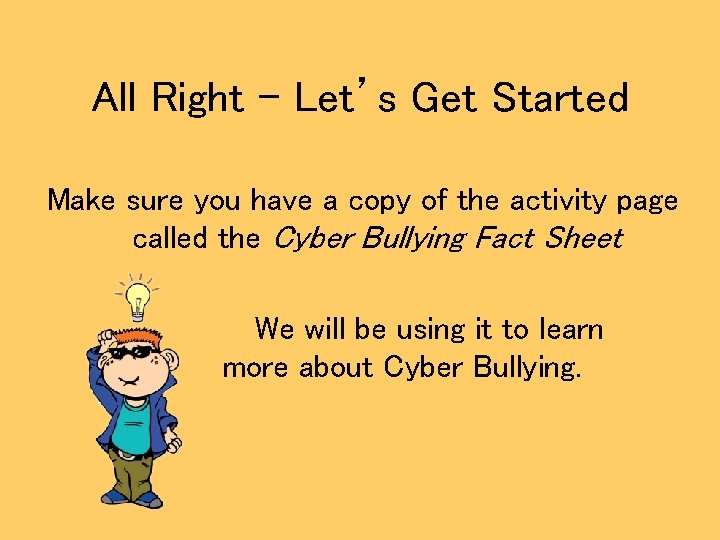 All Right - Let's Get Started

Make sure you have a copy of the activity page called the Cyber Bullying Fact Sheet

We will be using it to learn more about Cyber Bullying.